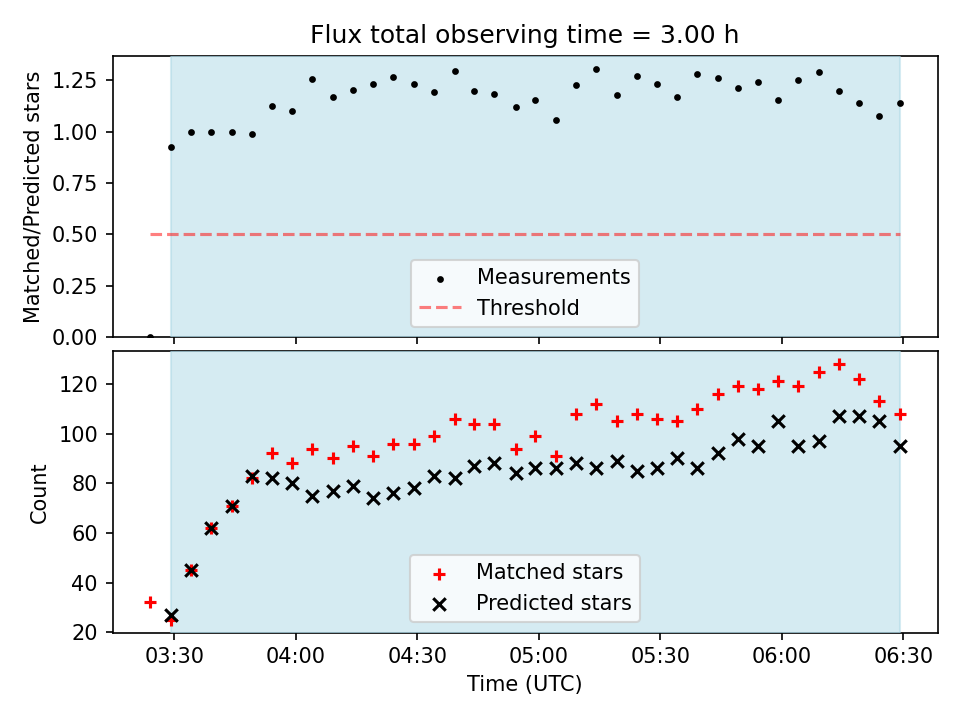 Flux total observing time = 3.00 h

Matched/Predicted stars

1.25
1.00
0.75
0.50
0.25
0.00

Measurements
Threshold

Count

120
100
80
60
40
20

Matched stars
Predicted stars

03:30
04:00
04:30
05:00
05:30
06:00
06:30

Time (UTC)